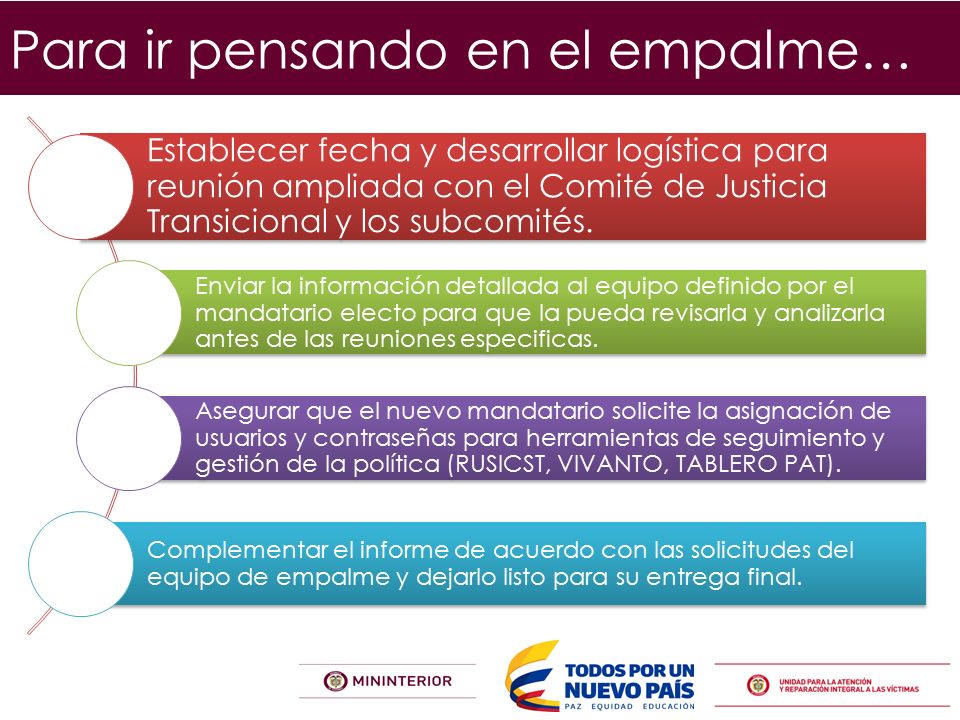 Para ir pensando en el empalme…

Establecer fecha y desarrollar logística para reunión ampliada con el Comité de Justicia Transicional y los subcomités.

Enviar la información detallada al equipo definido por el mandatario electo para que la pueda revisarla y analizarla antes de las reuniones especificas.

Asegurar que el nuevo mandatario solicite la asignación de usuarios y contraseñas para herramientas de seguimiento y gestión de la política (RUSICST, VIVANTO, TABLERO PAT).

Complementar el informe de acuerdo con las solicitudes del equipo de empalme y dejarlo listo para su entrega final.

MININTERIOR

TODOS POR UN NUEVO PAÍS
PAZ EQUIDAD EDUCACIÓN

UNIDAD PARA LA ATENCIÓN Y REPARACIÓN INTEGRAL A LAS VÍCTIMAS